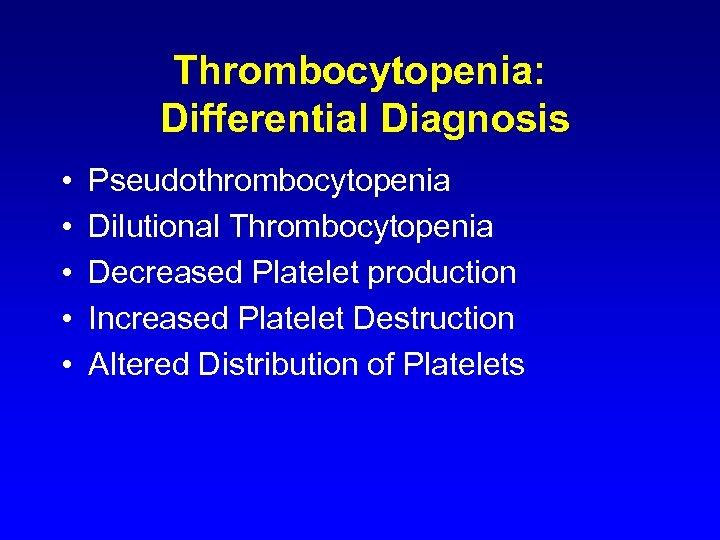 Thrombocytopenia: Differential Diagnosis

• Pseudothrombocytopenia
• Dilutional Thrombocytopenia
• Decreased Platelet production
• Increased Platelet Destruction
• Altered Distribution of Platelets